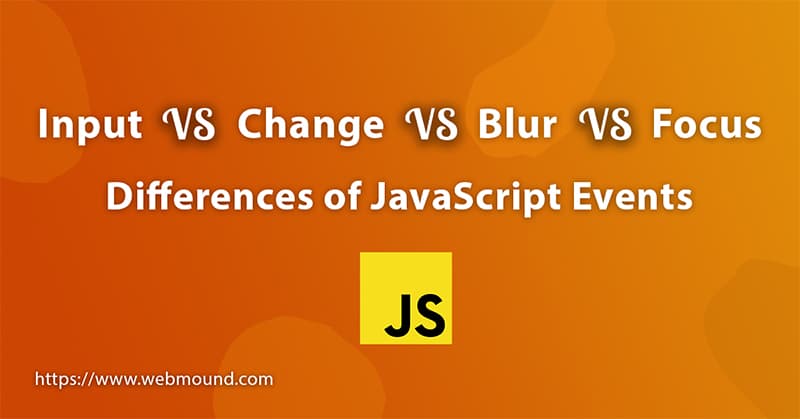 Input VS Change VS Blur VS Focus
Differences of JavaScript Events

JS

https://www.webmound.com